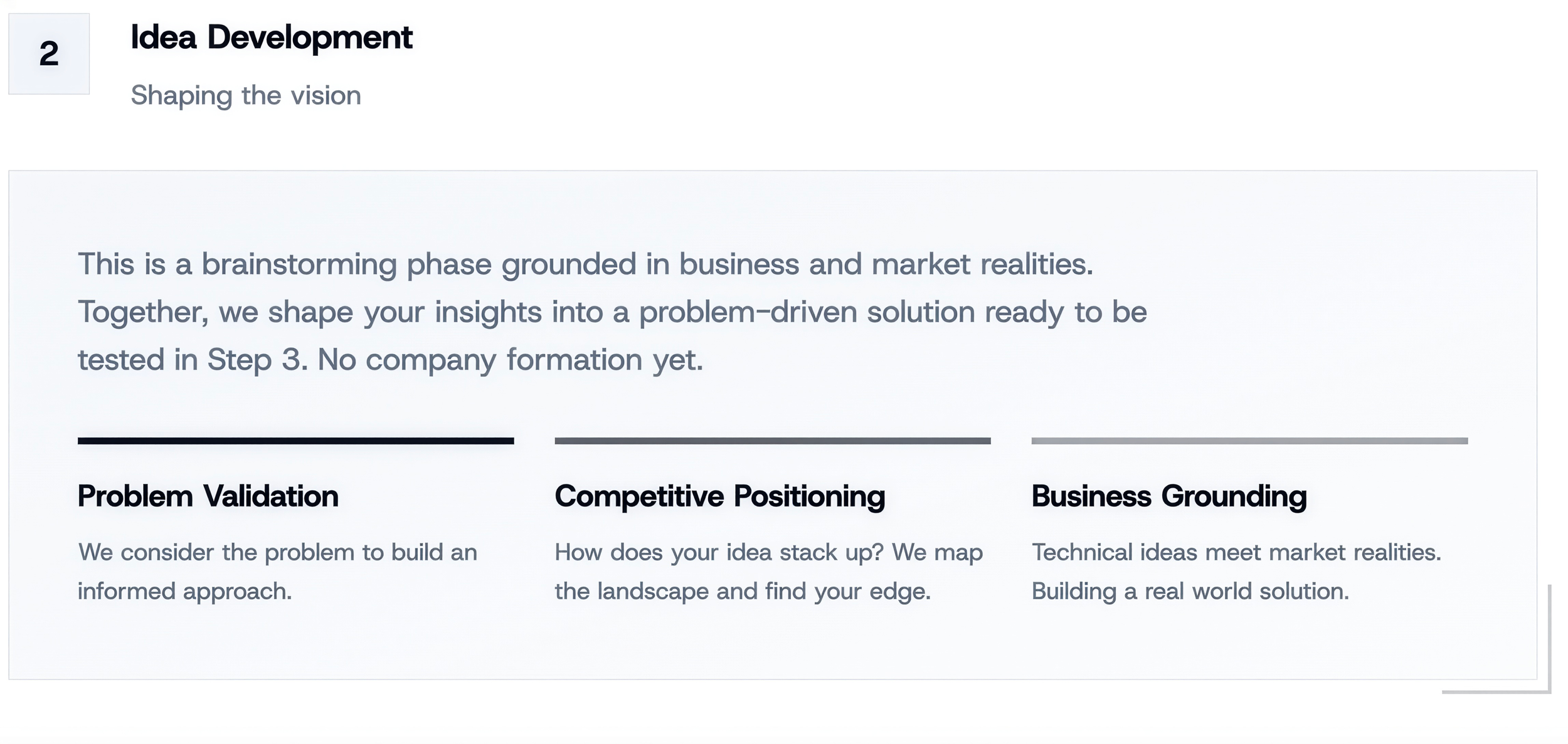 2

Idea Development

Shaping the vision

This is a brainstorming phase grounded in business and market realities. Together, we shape your insights into a problem-driven solution ready to be tested in Step 3. No company formation yet.

Problem Validation

We consider the problem to build an informed approach.

Competitive Positioning

How does your idea stack up? We map the landscape and find your edge.

Business Grounding

Technical ideas meet market realities. Building a real world solution.